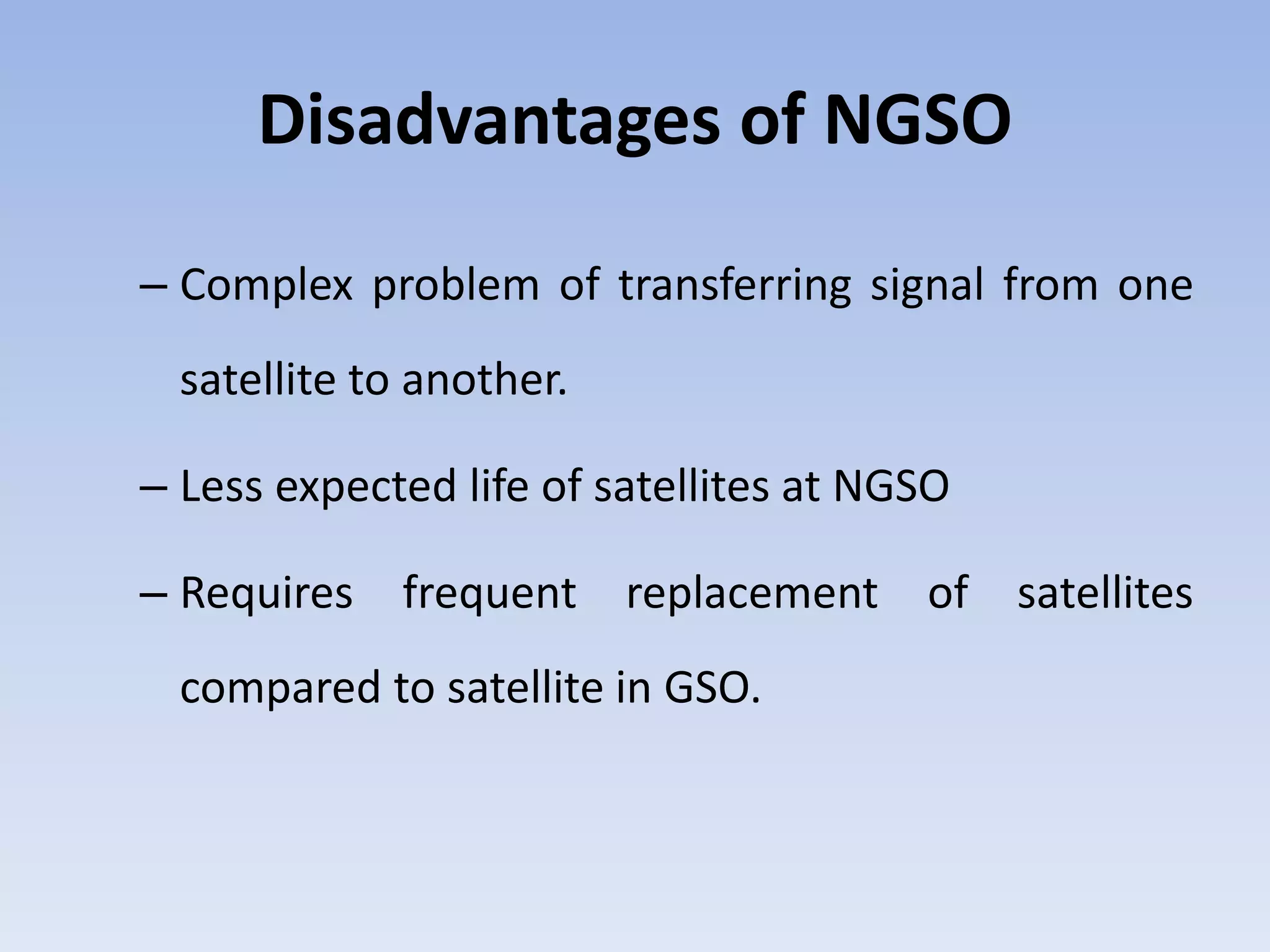 Disadvantages of NGSO

– Complex problem of transferring signal from one satellite to another.

– Less expected life of satellites at NGSO

– Requires frequent replacement of satellites compared to satellite in GSO.